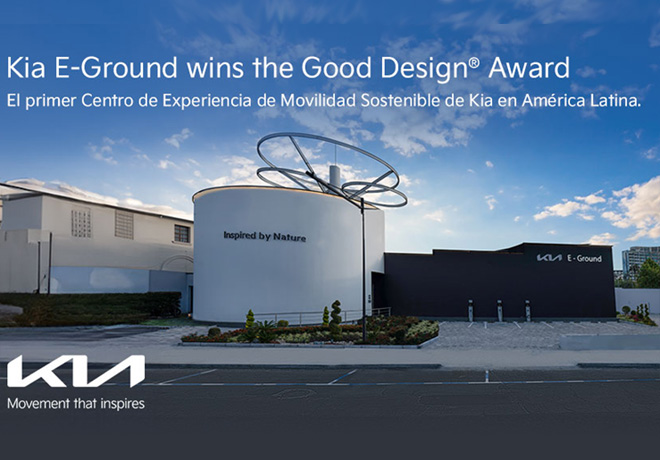 Kia E-Ground wins the Good Design® Award
El primer Centro de Experiencia de Movilidad Sostenible de Kia en América Latina.

Inspired by Nature

KIA E-Ground

KIA
Movement that inspires